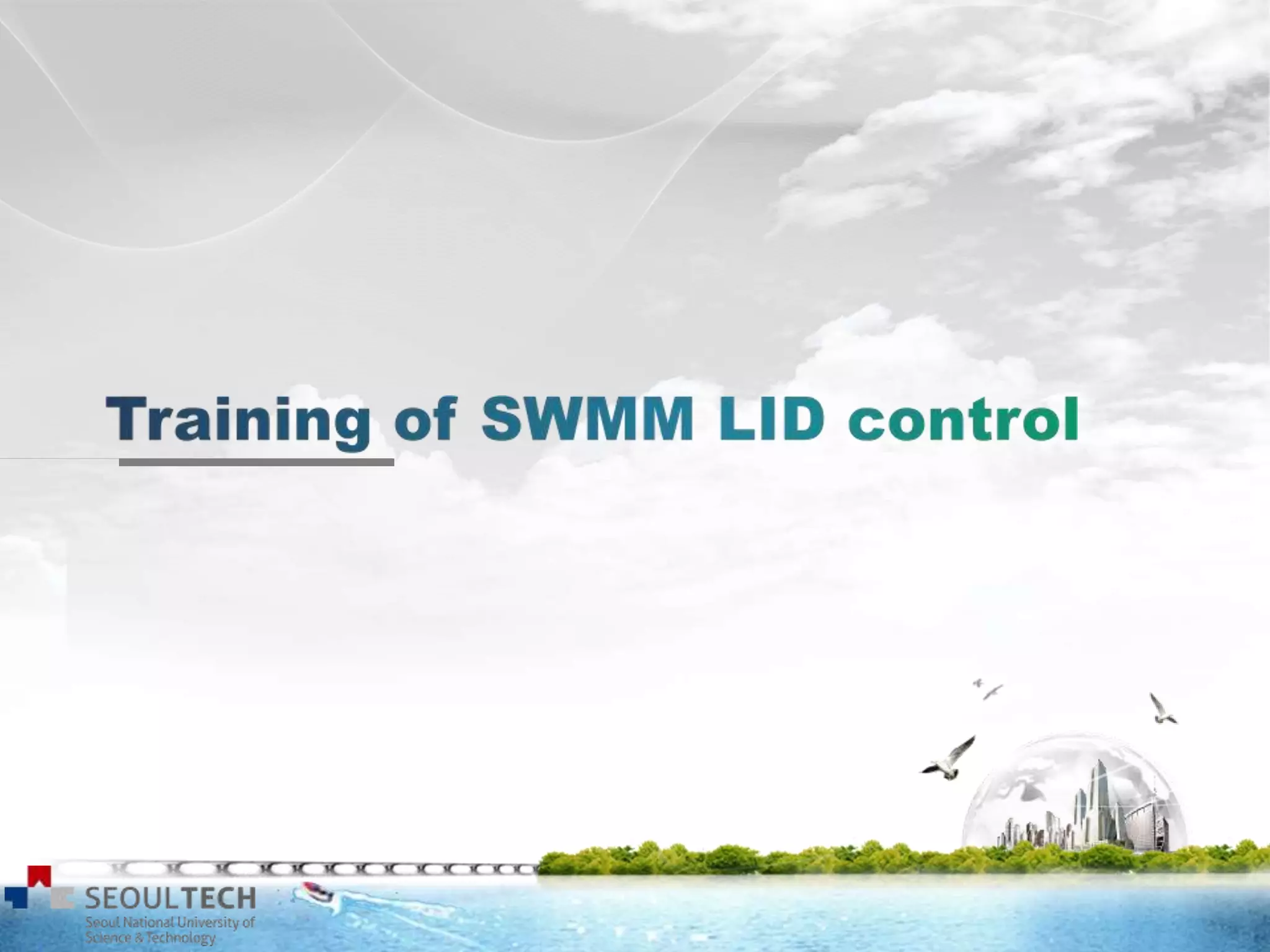 Training of SWMM LID control

SEOULTECH
Seoul National University of Science & Technology